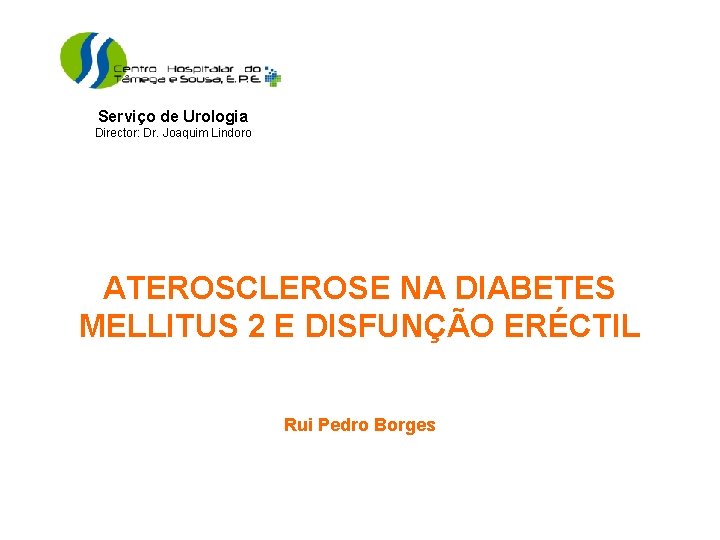 Centro Hospitalar do Tâmega e Sousa, E.P.E.

Serviço de Urologia
Director: Dr. Joaquim Lindoro

ATEROSCLEROSE NA DIABETES MELLITUS 2 E DISFUNÇÃO ERÉCTIL

Rui Pedro Borges